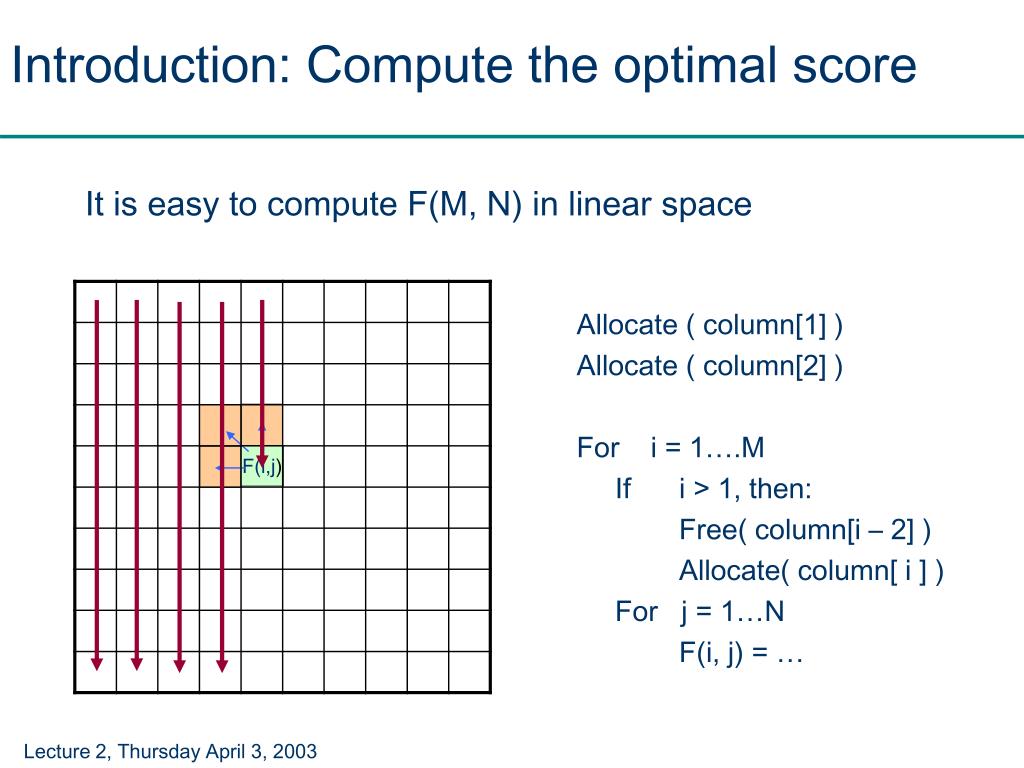 Introduction: Compute the optimal score

It is easy to compute F(M, N) in linear space

F(i,j)

Allocate ( column[1] )
Allocate ( column[2] )

For i = 1….M
If i > 1, then:
Free( column[i – 2] )
Allocate( column[ i ] )
For j = 1…N
F(i, j) = …

Lecture 2, Thursday April 3, 2003